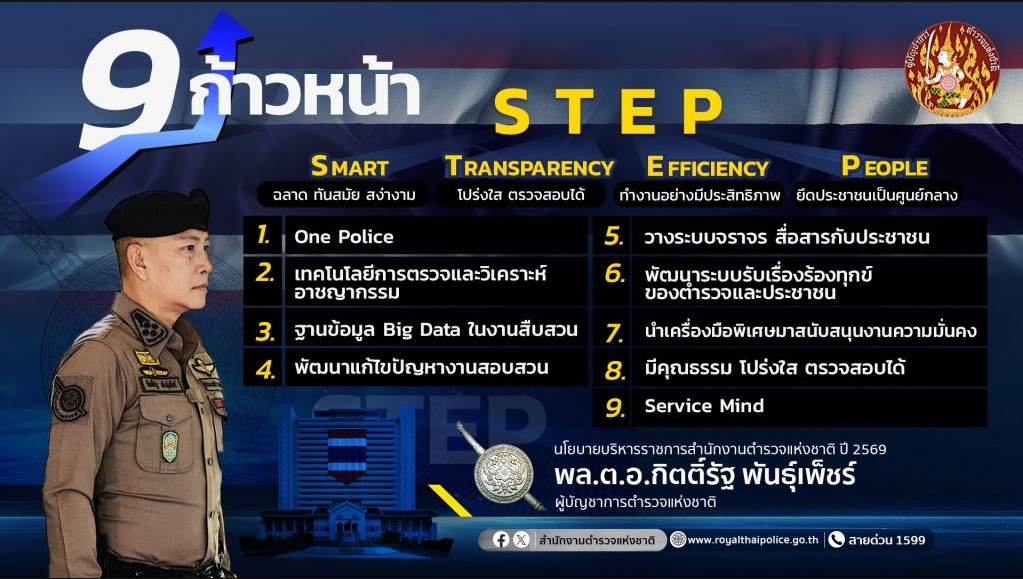 9 ก้าวหน้า

STEP

SMART
ฉลาด ทันสมัย สง่างาม

TRANSPARENCY
โปร่งใส ตรวจสอบได้

EFFICIENCY
ทำงานอย่างมีประสิทธิภาพ

PEOPLE
ยึดประชาชนเป็นศูนย์กลาง

1. One Police
2. เทคโนโลยีการตรวจและวิเคราะห์อาชญากรรม
3. ฐานข้อมูล Big Data ในงานสืบสวน
4. พัฒนาแก้ไขปัญหางานสอบสวน
5. วางระบบจราจร สื่อสารกับประชาชน
6. พัฒนาระบบรับเรื่องร้องทุกข์ของตำรวจและประชาชน
7. นำเครื่องมือพิเศษมาสนับสนุนงานความมั่นคง
8. มีคุณธรรม โปร่งใส ตรวจสอบได้
9. Service Mind

STEP

นโยบายบริหารราชการสำนักงานตำรวจแห่งชาติ ปี 2569
พล.ต.อ.กิตติ์รัฐ พันธุ์เพ็ชร์
ผู้บัญชาการตำรวจแห่งชาติ

สำนักงานตำรวจแห่งชาติ
www.royalthaipolice.go.th
สายด่วน 1599